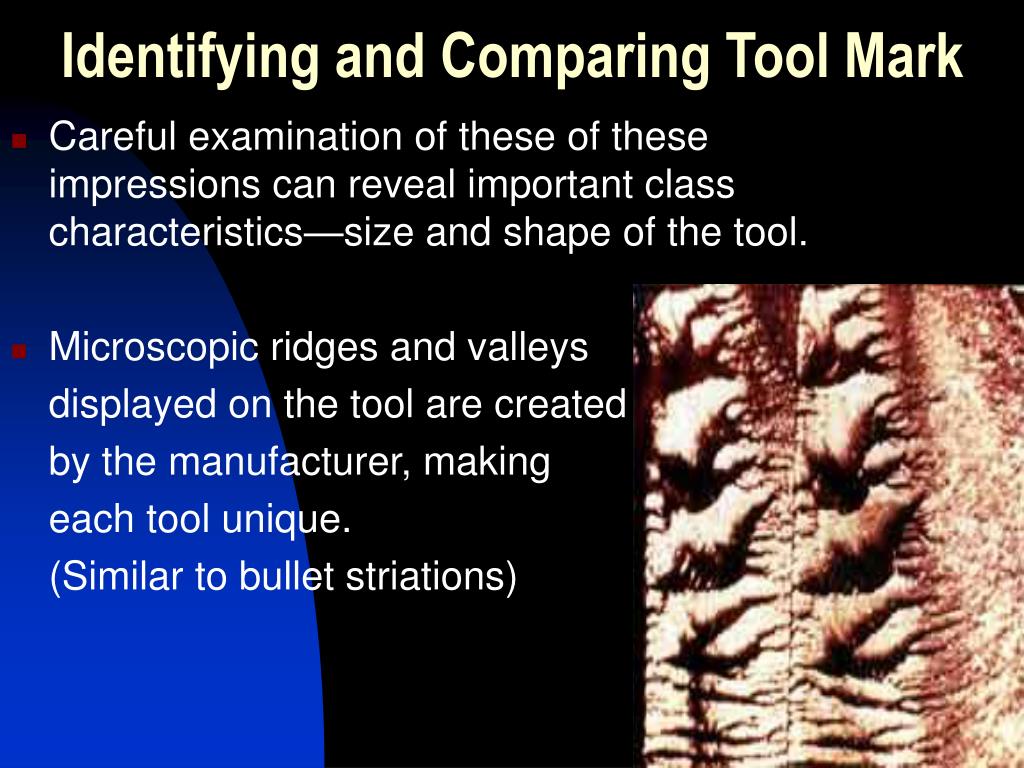 Identifying and Comparing Tool Mark

Careful examination of these of these impressions can reveal important class characteristics—size and shape of the tool.

Microscopic ridges and valleys displayed on the tool are created by the manufacturer, making each tool unique.
(Similar to bullet striations)